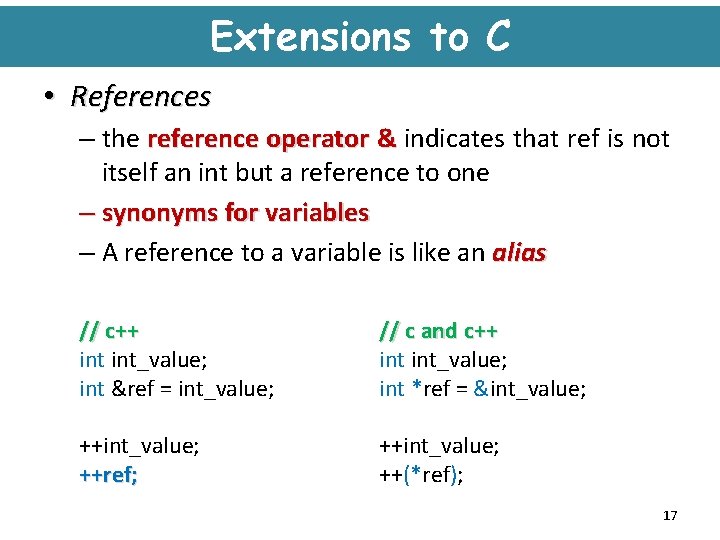 Extensions to C

• References

– the reference operator & indicates that ref is not itself an int but a reference to one

– synonyms for variables

– A reference to a variable is like an alias

// c++
int int_value;
int &ref = int_value;

++int_value;
++ref;

// c and c++
int int_value;
int *ref = &int_value;

++int_value;
++(*ref);

17